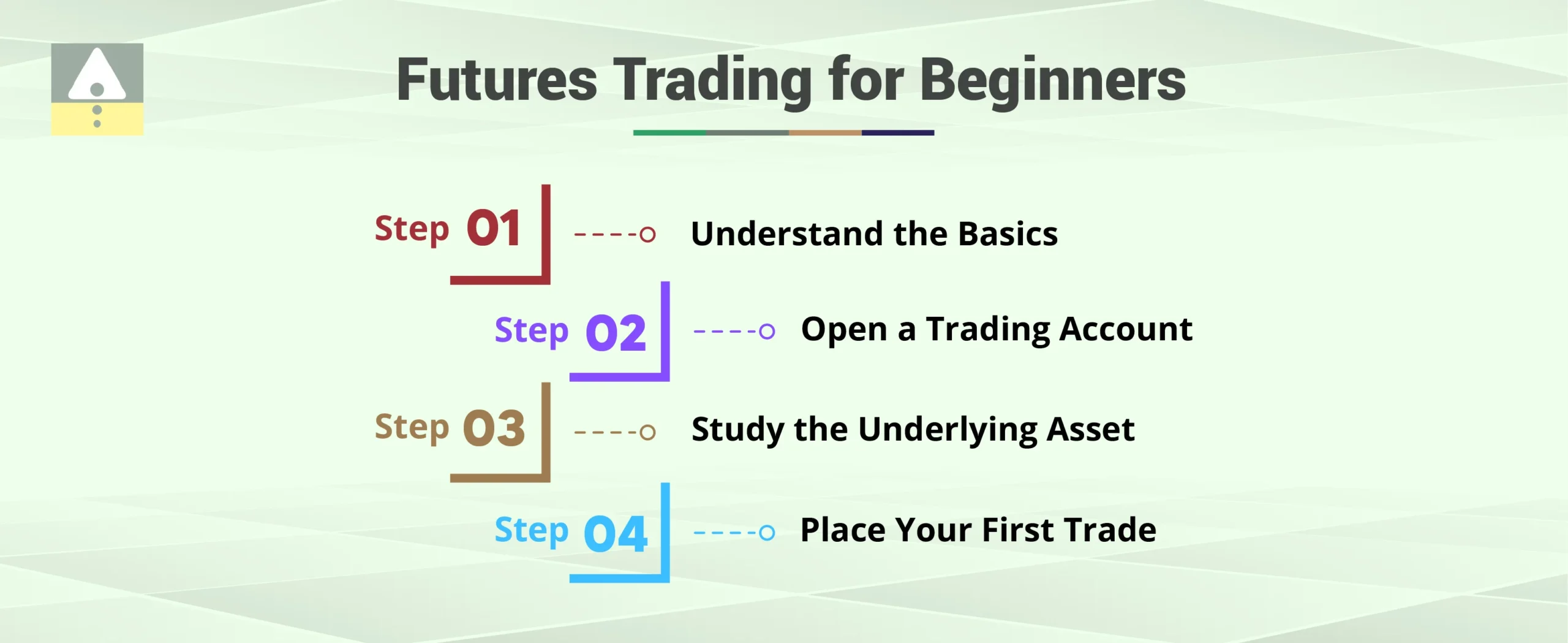 Futures Trading for Beginners

Step 01 Understand the Basics

Step 02 Open a Trading Account

Step 03 Study the Underlying Asset

Step 04 Place Your First Trade